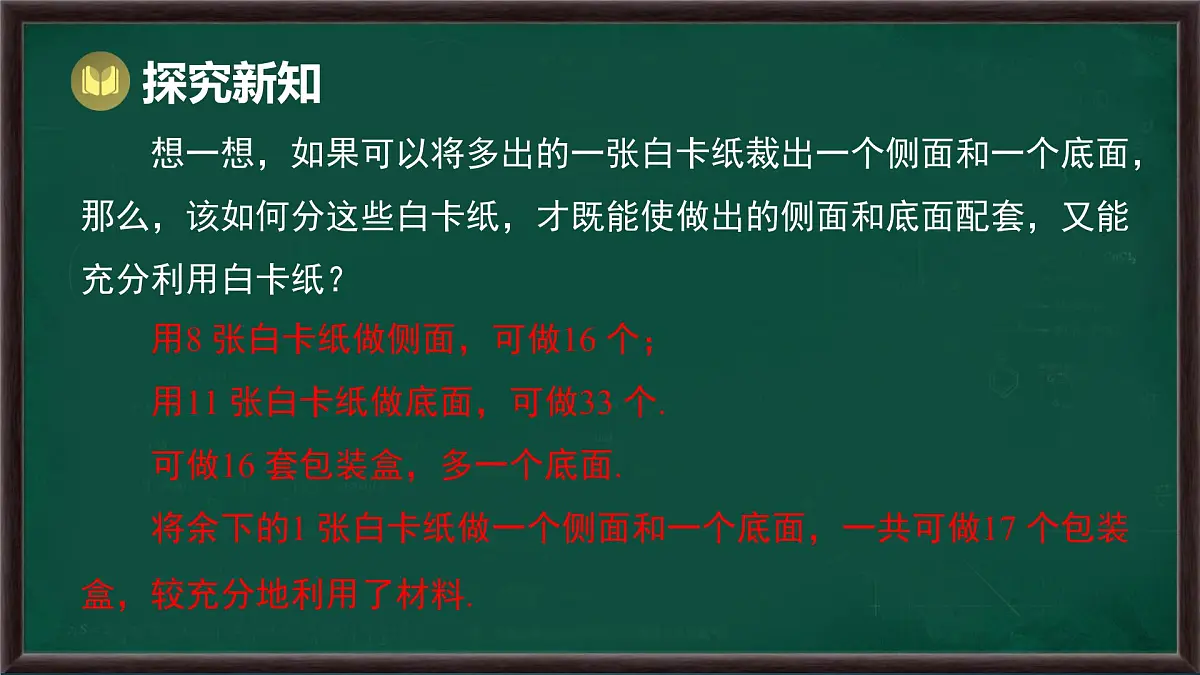 探究新知

想一想，如果可以将多出的一张白卡纸裁出一个侧面和一个底面，那么，该如何分这些白卡纸，才既能使做出的侧面和底面配套，又能充分利用白卡纸？

用8 张白卡纸做侧面，可做16 个；

用11 张白卡纸做底面，可做33 个.

可做16 套包装盒，多一个底面.

将余下的1 张白卡纸做一个侧面和一个底面，一共可做17 个包装盒，较充分地利用了材料.